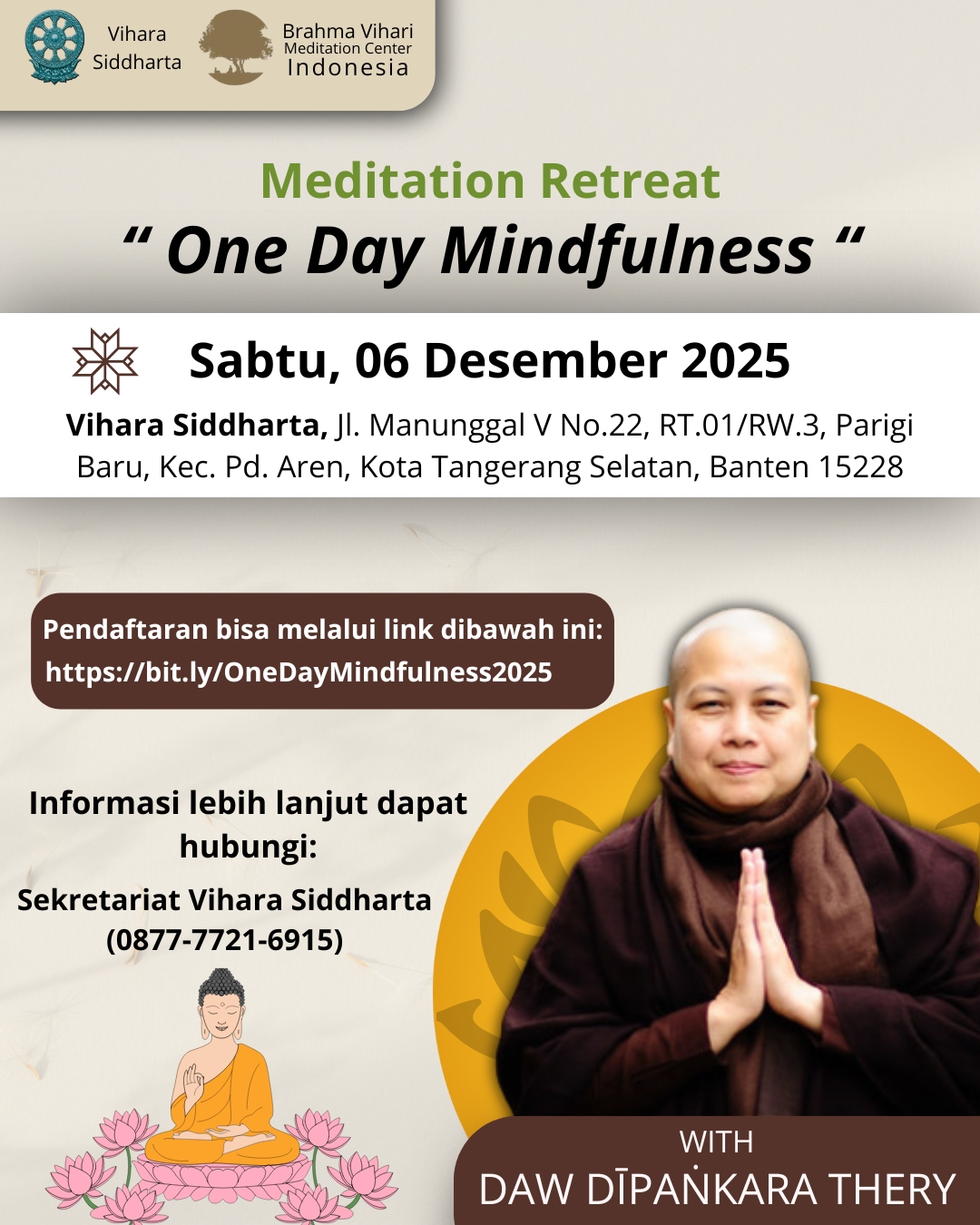 Vihara Siddharta

Brahma Vihari
Meditation Center
Indonesia

Meditation Retreat
“ One Day Mindfulness “

Sabtu, 06 Desember 2025

Vihara Siddharta, Jl. Manunggal V No.22, RT.01/RW.3, Parigi Baru, Kec. Pd. Aren, Kota Tangerang Selatan, Banten 15228

Pendaftaran bisa melalui link dibawah ini:
https://bit.ly/OneDayMindfulness2025

Informasi lebih lanjut dapat hubungi:

Sekretariat Vihara Siddharta
(0877-7721-6915)

WITH
DAW DĪPAṄKARA THERY